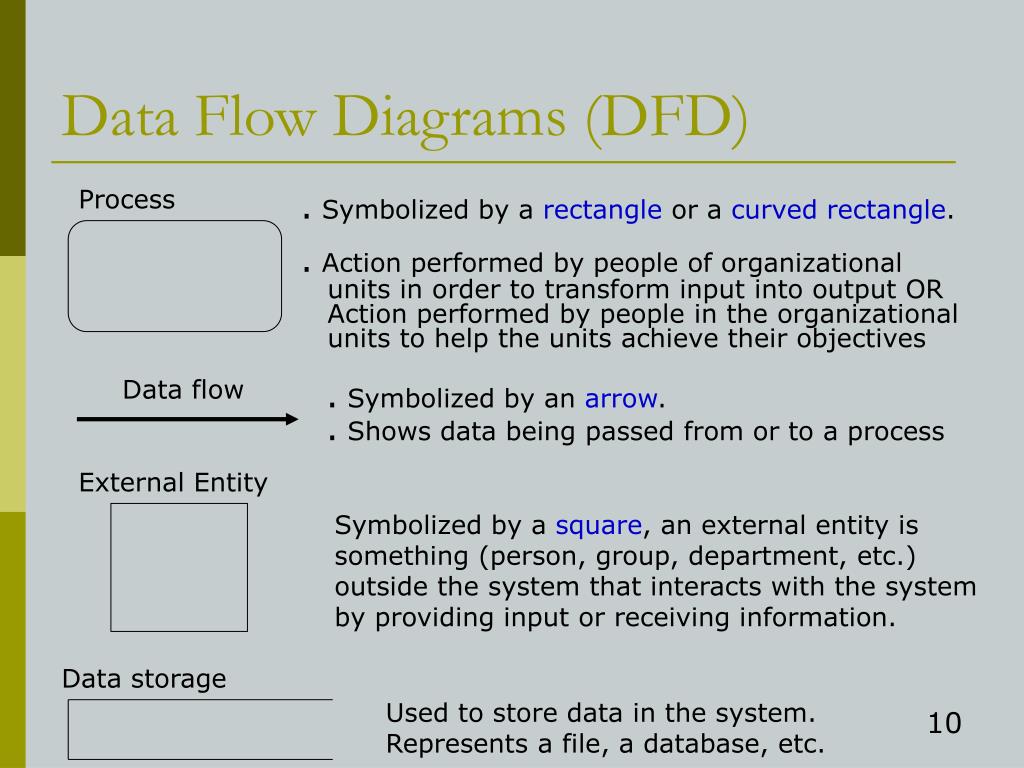 Data Flow Diagrams (DFD)

Process

. Symbolized by a rectangle or a curved rectangle.

. Action performed by people of organizational units in order to transform input into output OR Action performed by people in the organizational units to help the units achieve their objectives

Data flow

. Symbolized by an arrow.
. Shows data being passed from or to a process

External Entity

Symbolized by a square, an external entity is something (person, group, department, etc.) outside the system that interacts with the system by providing input or receiving information.

Data storage

Used to store data in the system.
Represents a file, a database, etc.

10